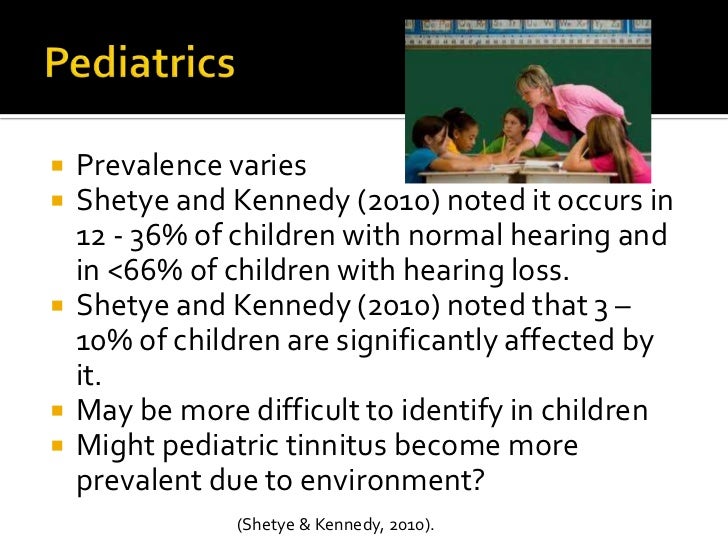 Pediatrics

- Prevalence varies
- Shetye and Kennedy (2010) noted it occurs in 12 - 36% of children with normal hearing and in <66% of children with hearing loss.
- Shetye and Kennedy (2010) noted that 3 – 10% of children are significantly affected by it.
- May be more difficult to identify in children
- Might pediatric tinnitus become more prevalent due to environment?

(Shetye & Kennedy, 2010).